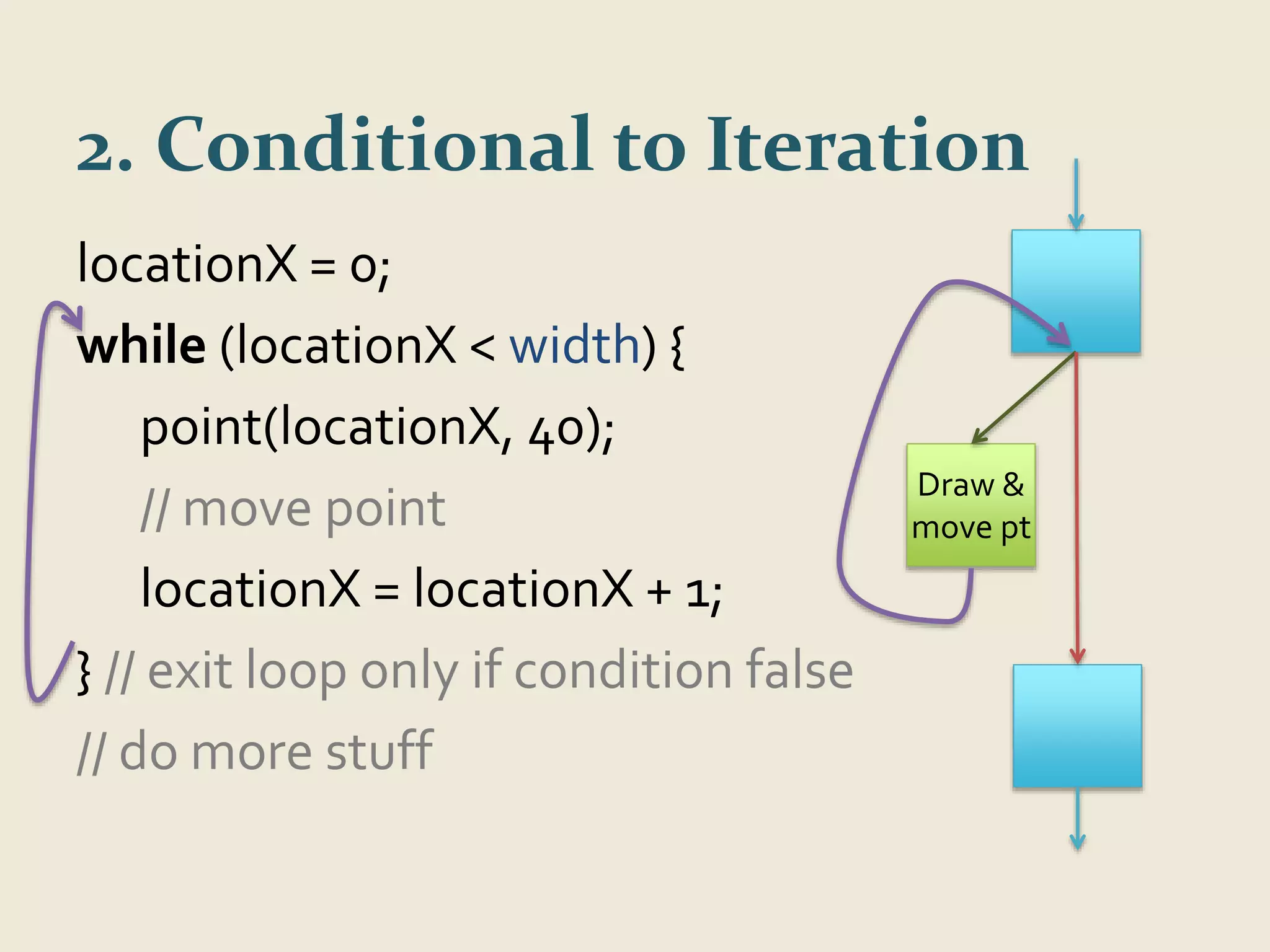 2. Conditional to Iteration

locationX = 0;

while (locationX < width) {

point(locationX, 40);

// move point

locationX = locationX + 1;

} // exit loop only if condition false

// do more stuff

Draw & move pt